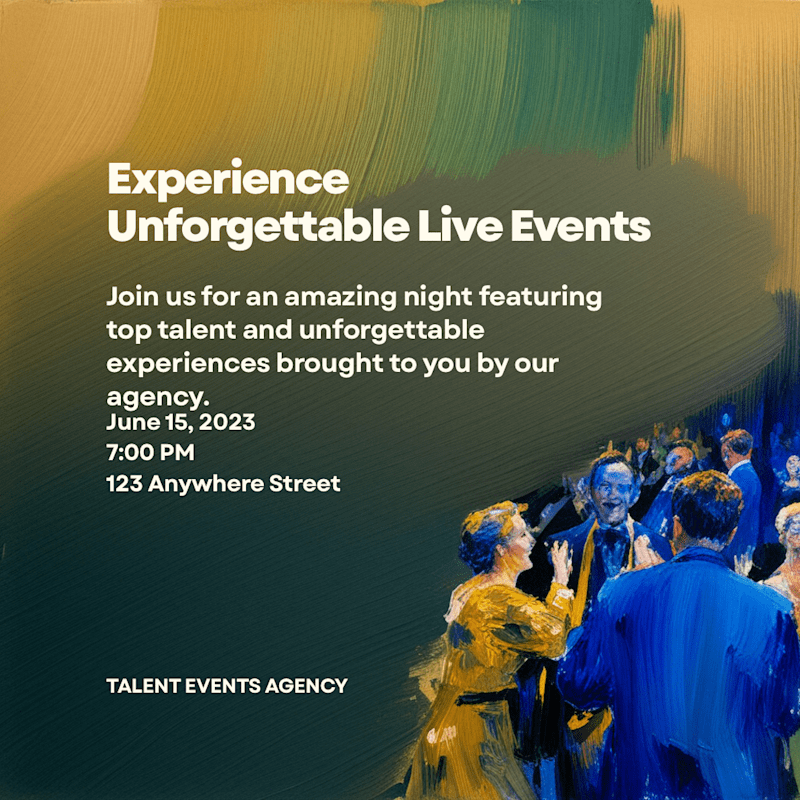 Experience
Unforgettable Live Events

Join us for an amazing night featuring top talent and unforgettable experiences brought to you by our agency.

June 15, 2023
7:00 PM
123 Anywhere Street

TALENT EVENTS AGENCY